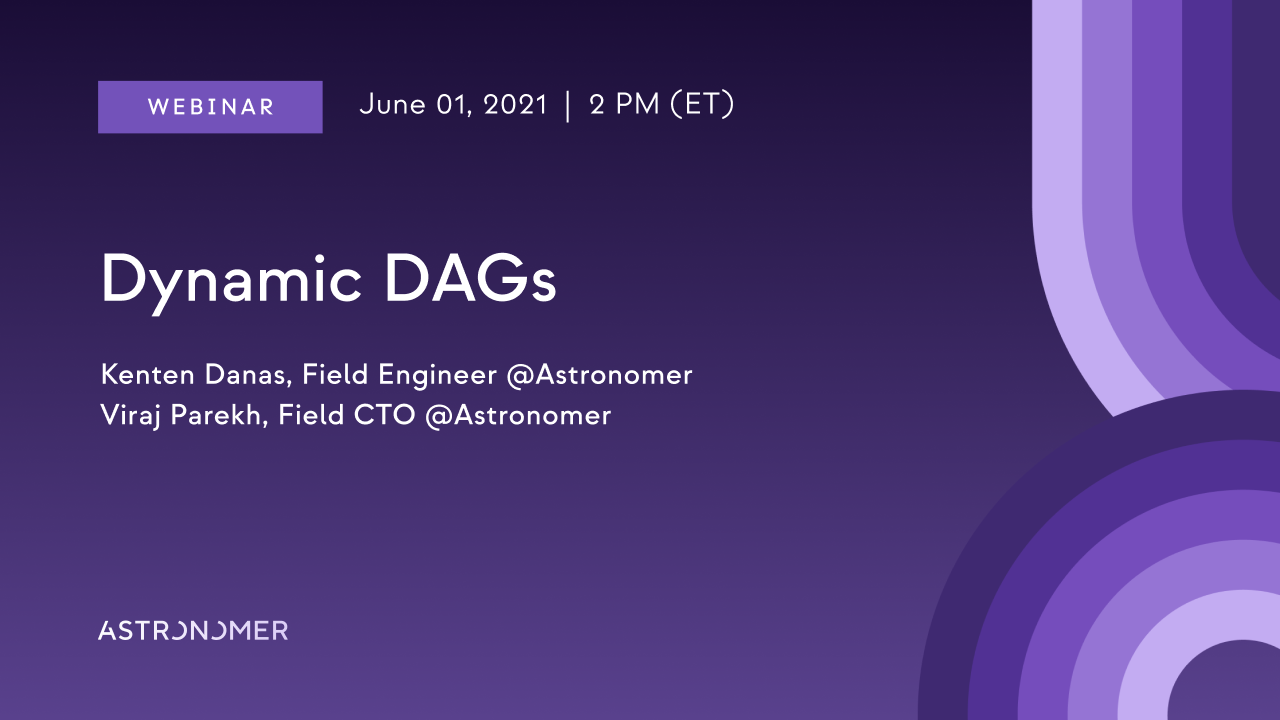 WEBINAR

June 01, 2021 | 2 PM (ET)

Dynamic DAGs

Kenten Danas, Field Engineer @Astronomer
Viraj Parekh, Field CTO @Astronomer

ASTRONOMER